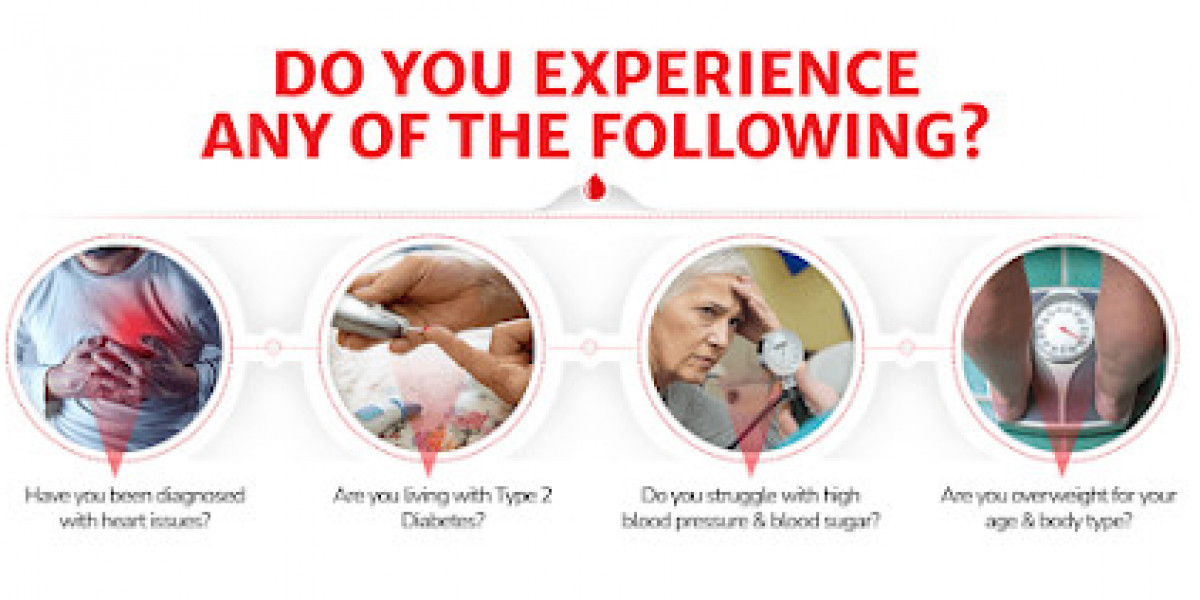 DO YOU EXPERIENCE ANY OF THE FOLLOWING?

Have you been diagnosed with heart issues?

Are you living with Type 2 Diabetes?

Do you struggle with high blood pressure & blood sugar?

Are you overweight for your age & body type?